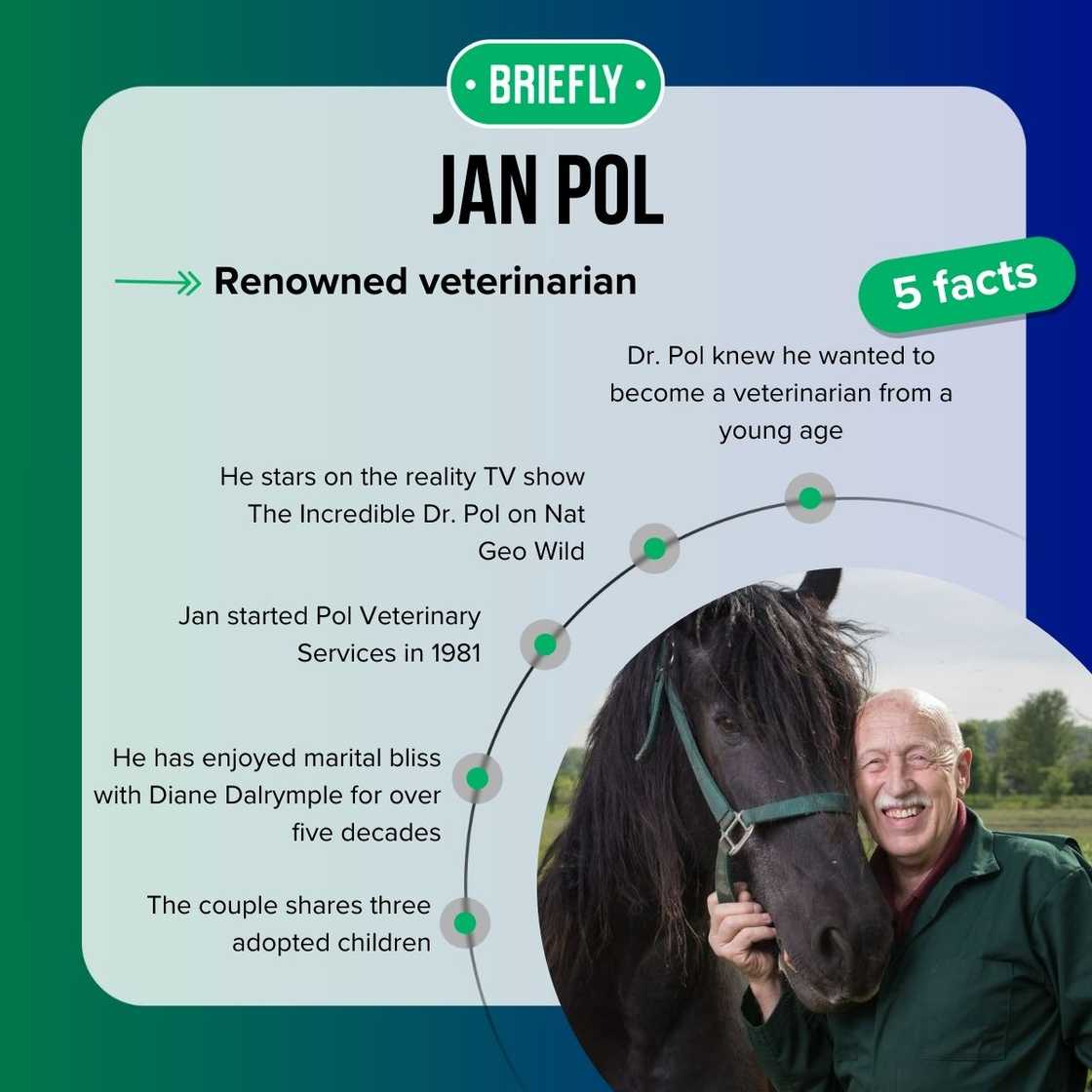 • BRIEFLY •

JAN POL

Renowned veterinarian

5 facts

Dr. Pol knew he wanted to become a veterinarian from a young age

He stars on the reality TV show The Incredible Dr. Pol on Nat Geo Wild

Jan started Pol Veterinary Services in 1981

He has enjoyed marital bliss with Diane Dalrymple for over five decades

The couple shares three adopted children